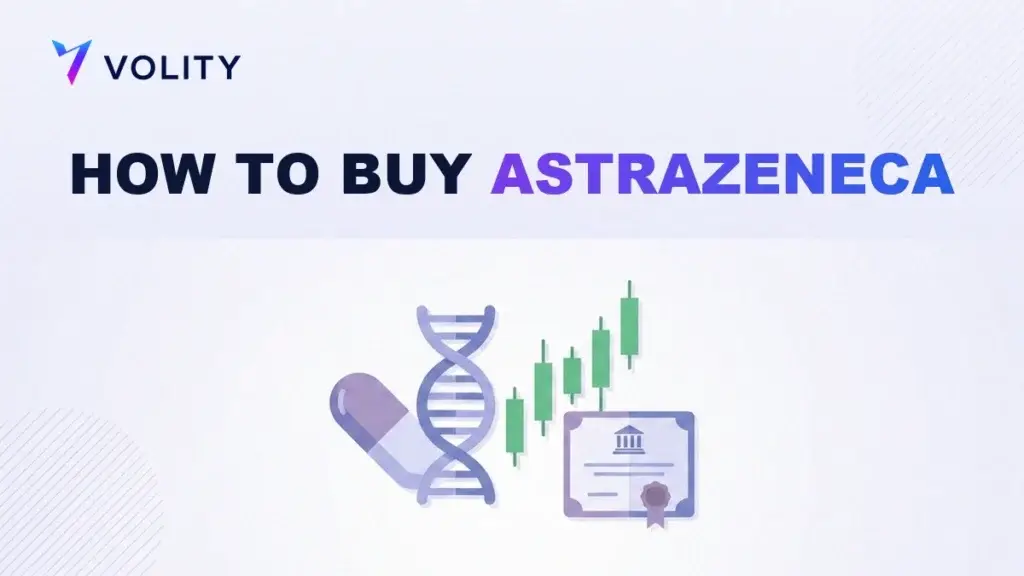 VOLITY

HOW TO BUY ASTRAZENECA